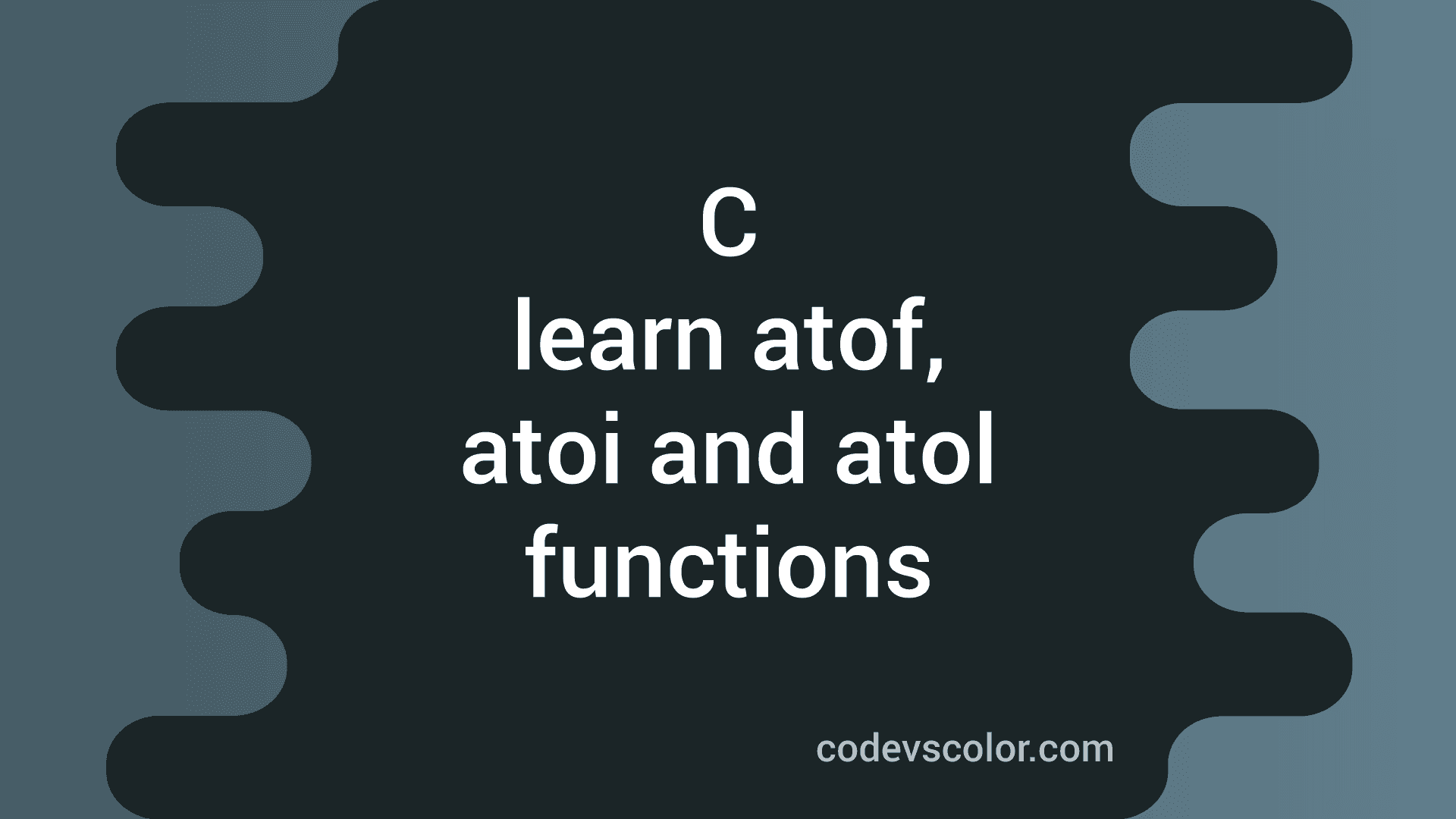 C
learn atof, atoi and atol functions

codevscolor.com